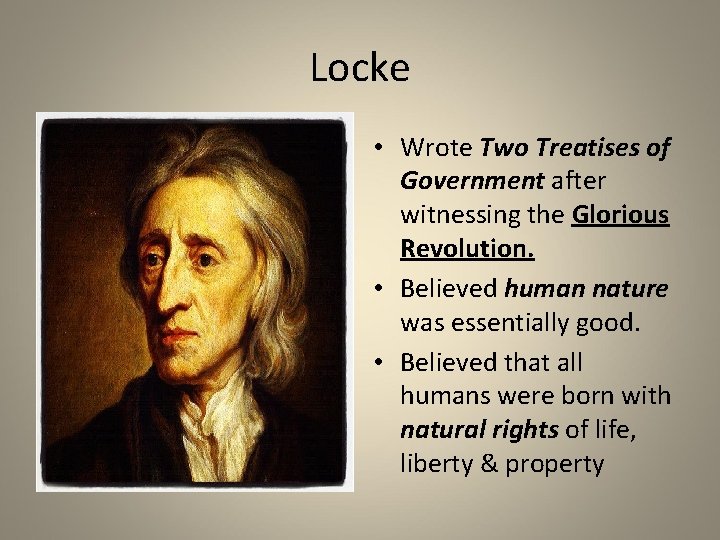 Locke

• Wrote Two Treatises of Government after witnessing the Glorious Revolution.
• Believed human nature was essentially good.
• Believed that all humans were born with natural rights of life, liberty & property